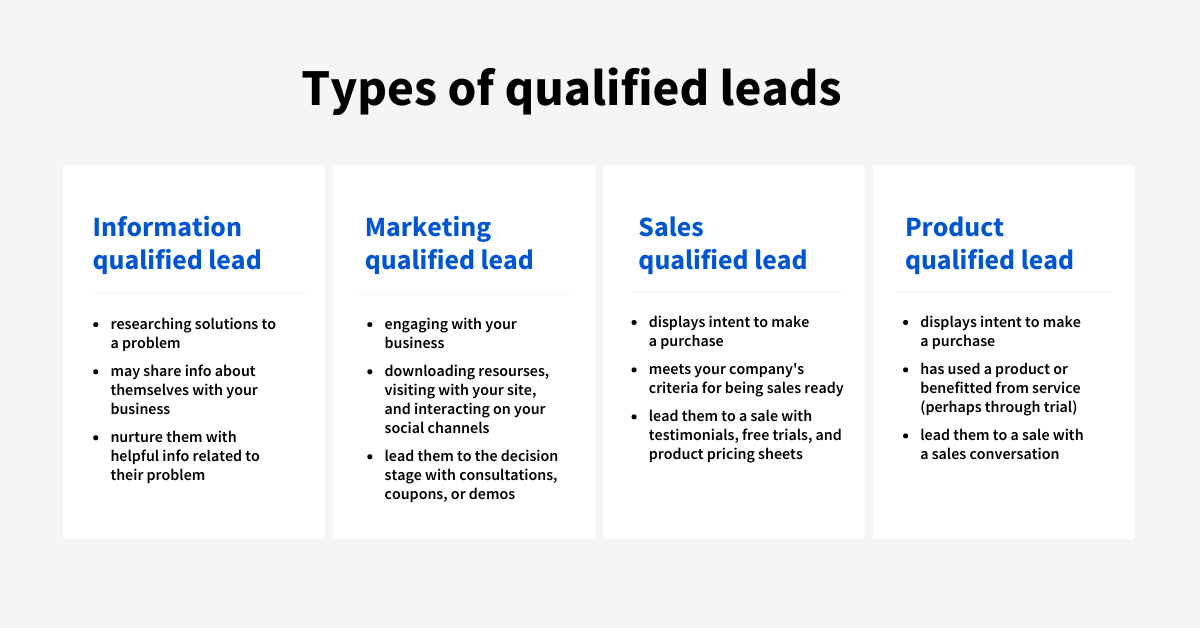 Types of qualified leads

Information qualified lead

- researching solutions to a problem
- may share info about themselves with your business
- nurture them with helpful info related to their problem

Marketing qualified lead

- engaging with your business
- downloading resourses, visiting with your site, and interacting on your social channels
- lead them to the decision stage with consultations, coupons, or demos

Sales qualified lead

- displays intent to make a purchase
- meets your company's criteria for being sales ready
- lead them to a sale with testimonials, free trials, and product pricing sheets

Product qualified lead

- displays intent to make a purchase
- has used a product or benefitted from service (perhaps through trial)
- lead them to a sale with a sales conversation